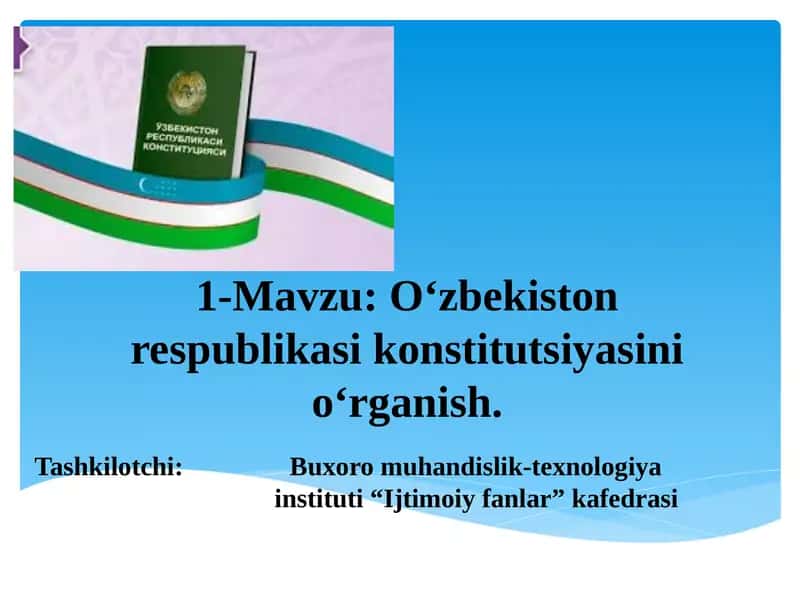 ЎЗБЕКИСТОН РЕСПУБЛИКАСИ КОНСТИТУЦИЯСИ

1-Mavzu: O‘zbekiston respublikasi konstitutsiyasini o‘rganish.

Tashkilotchi: Buxoro muhandislik-texnologiya instituti “Ijtimoiy fanlar” kafedrasi